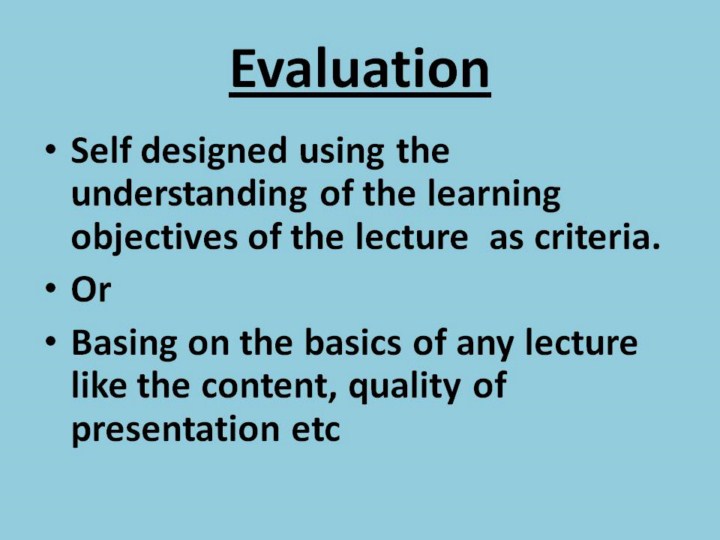 Evaluation

• Self designed using the understanding of the learning objectives of the lecture  as criteria.
• Or
• Basing on the basics of any lecture like the content, quality of presentation etc